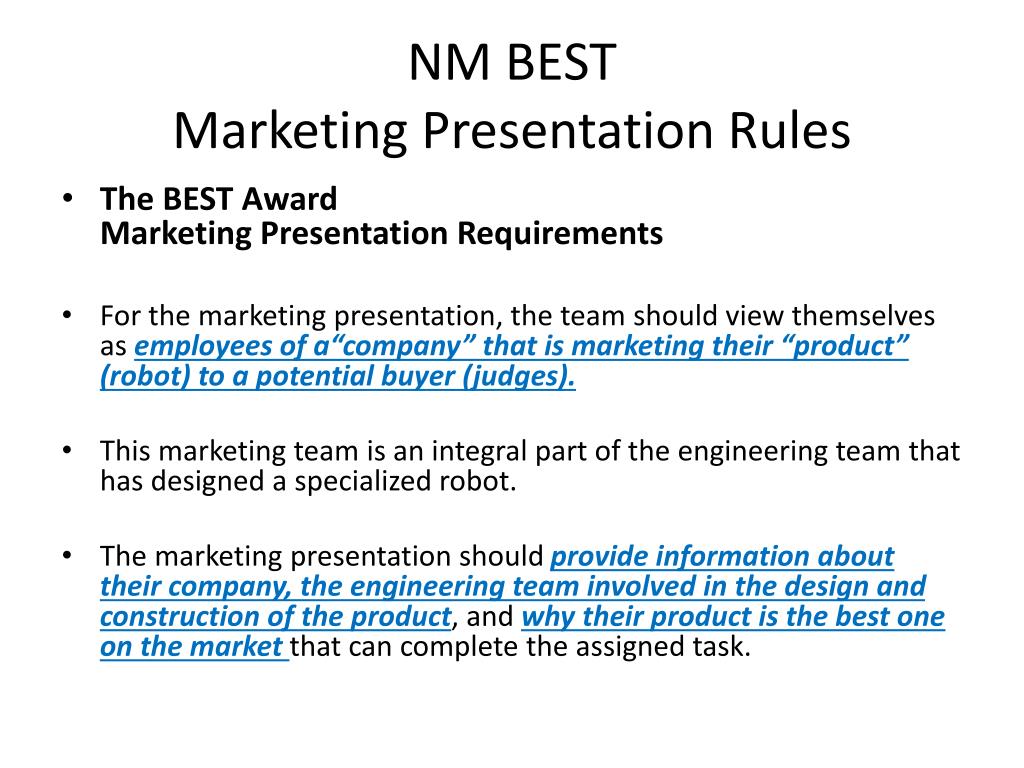 NM BEST
Marketing Presentation Rules

• The BEST Award
Marketing Presentation Requirements

• For the marketing presentation, the team should view themselves as employees of a“company” that is marketing their “product” (robot) to a potential buyer (judges).

• This marketing team is an integral part of the engineering team that has designed a specialized robot.

• The marketing presentation should provide information about their company, the engineering team involved in the design and construction of the product, and why their product is the best one on the market that can complete the assigned task.